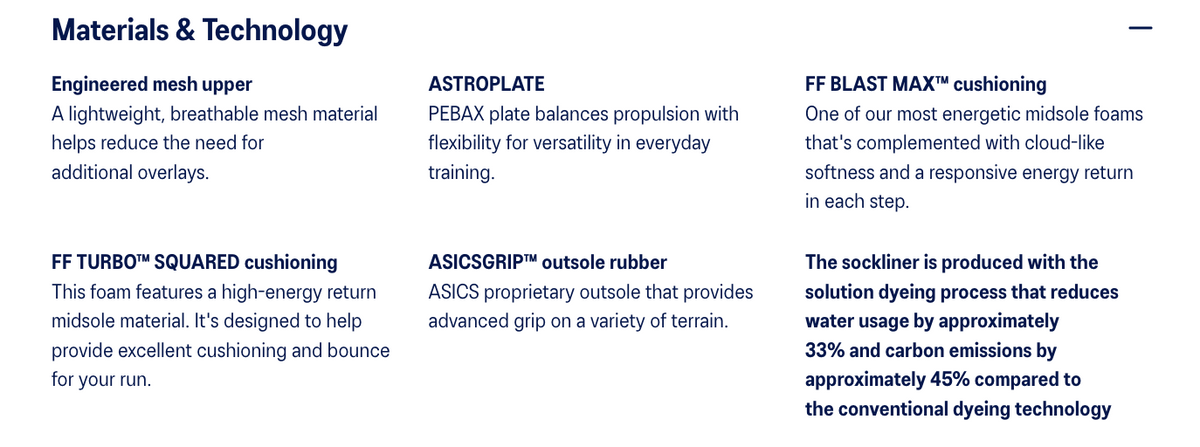 Materials & Technology

—

Engineered mesh upper
A lightweight, breathable mesh material helps reduce the need for additional overlays.

ASTROPLATE
PEBAX plate balances propulsion with flexibility for versatility in everyday training.

FF BLAST MAX™ cushioning
One of our most energetic midsole foams that's complemented with cloud-like softness and a responsive energy return in each step.

FF TURBO™ SQUARED cushioning
This foam features a high-energy return midsole material. It's designed to help provide excellent cushioning and bounce for your run.

ASICSGRIP™ outsole rubber
ASICS proprietary outsole that provides advanced grip on a variety of terrain.

The sockliner is produced with the solution dyeing process that reduces water usage by approximately 33% and carbon emissions by approximately 45% compared to the conventional dyeing technology